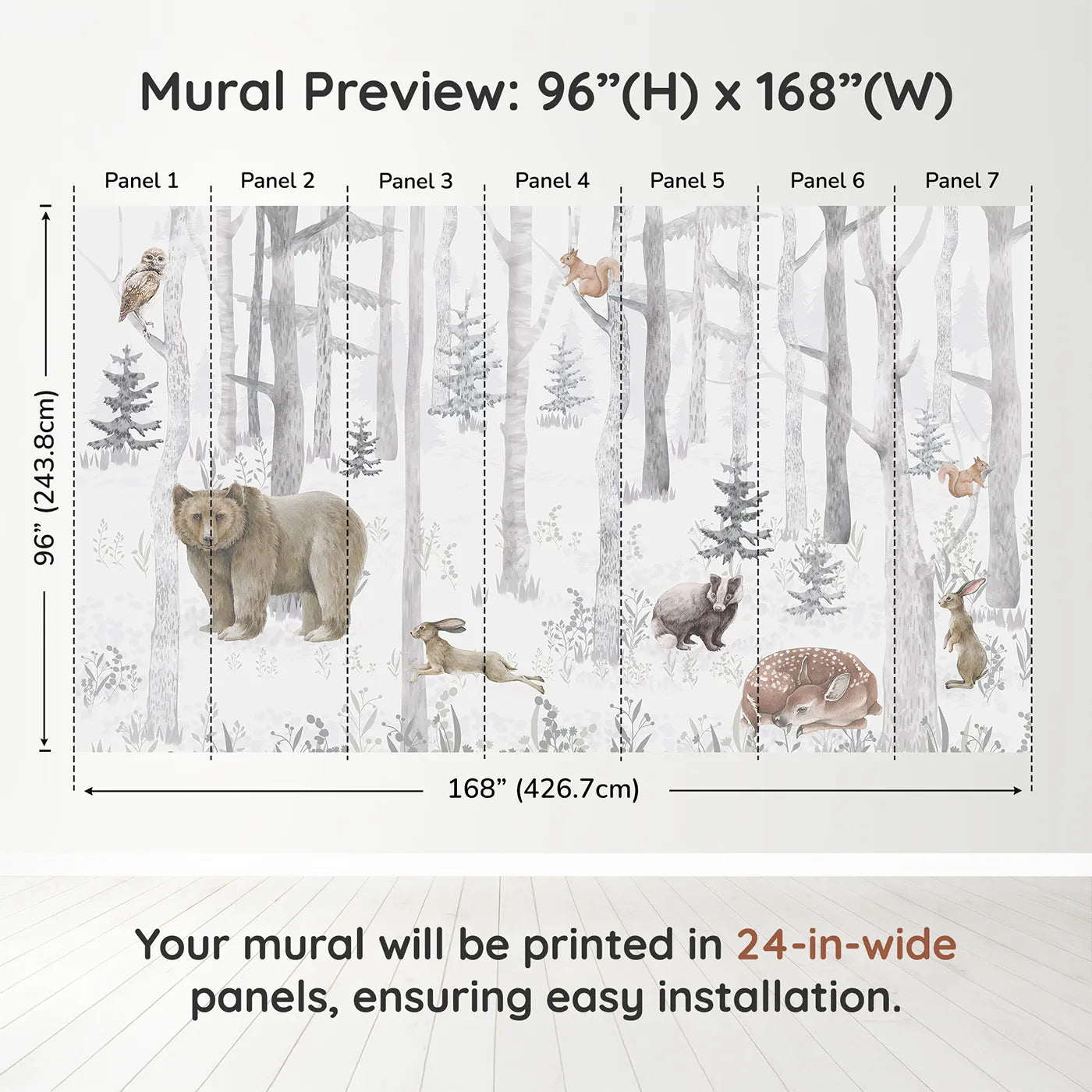 Mural Preview: 96”(H) x 168”(W)

Panel 1
Panel 2
Panel 3
Panel 4
Panel 5
Panel 6
Panel 7

96” (243.8cm)

168” (426.7cm)

Your mural will be printed in 24-in-wide panels, ensuring easy installation.